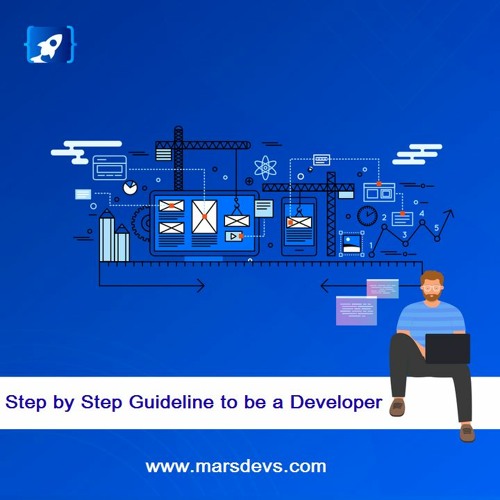 1
2
3
4
5

Step by Step Guideline to be a Developer

www.marsdevs.com